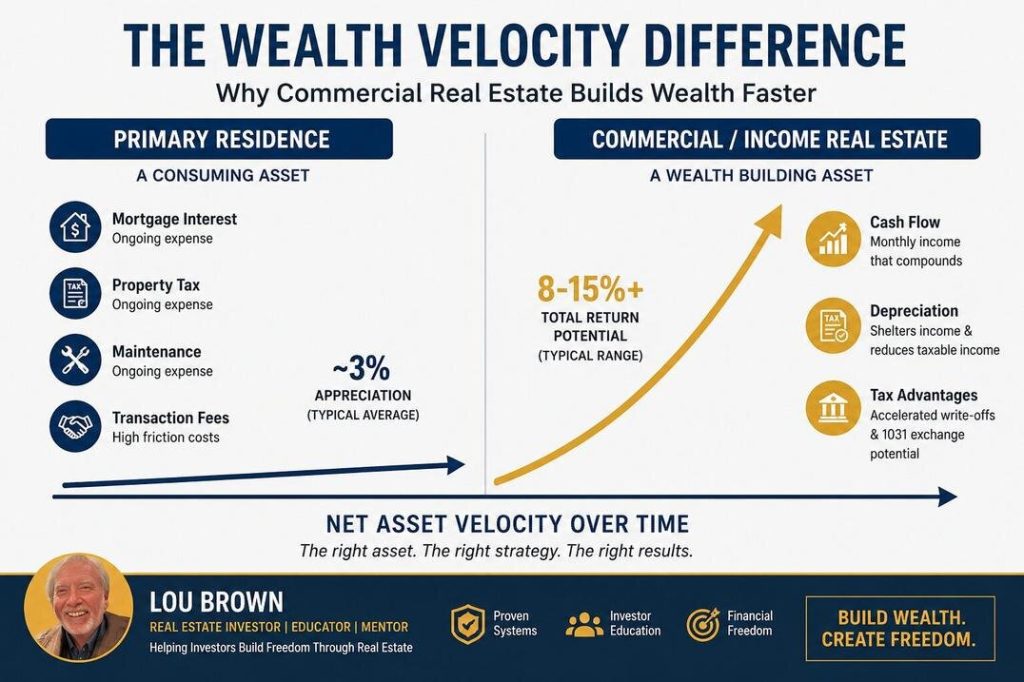 THE WEALTH VELOCITY DIFFERENCE

Why Commercial Real Estate Builds Wealth Faster

PRIMARY RESIDENCE

A CONSUMING ASSET

Mortgage Interest
Ongoing expense

TAX

Property Tax
Ongoing expense

Maintenance
Ongoing expense

Transaction Fees
High friction costs

~3%
APPRECIATION
(TYPICAL AVERAGE)

COMMERCIAL / INCOME REAL ESTATE

A WEALTH BUILDING ASSET

8-15%+
TOTAL RETURN POTENTIAL
(TYPICAL RANGE)

Cash Flow
Monthly income that compounds

TAX

Depreciation
Shelters income & reduces taxable income

Tax Advantages
Accelerated write-offs & 1031 exchange potential

NET ASSET VELOCITY OVER TIME

The right asset. The right strategy. The right results.

LOU BROWN

REAL ESTATE INVESTOR | EDUCATOR | MENTOR

Helping Investors Build Freedom Through Real Estate

Proven Systems

Investor Education

Financial Freedom

BUILD WEALTH. CREATE FREEDOM.